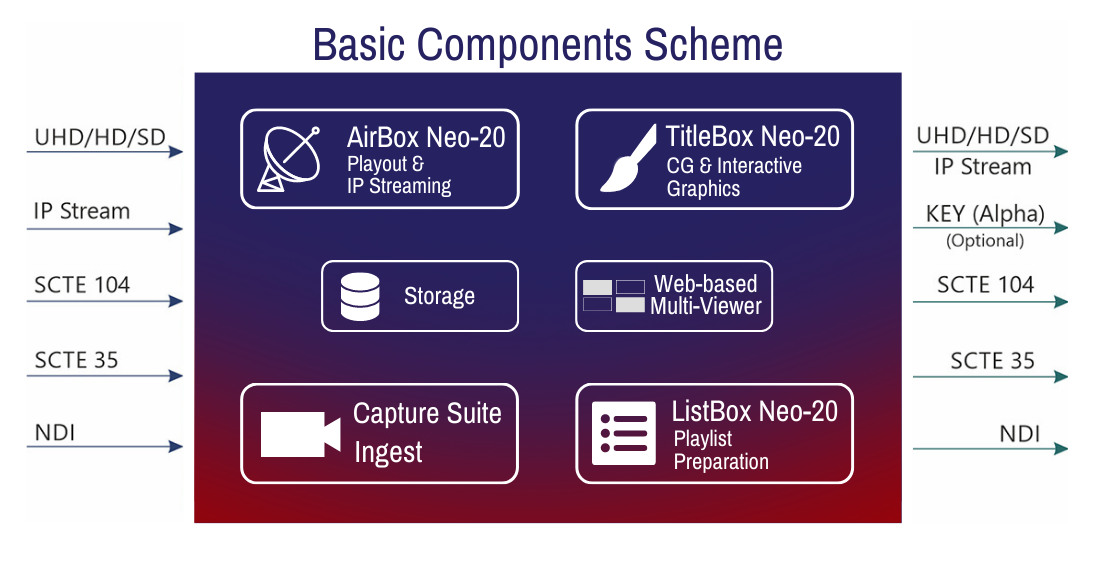 Basic Components Scheme

UHD/HD/SD

IP Stream

SCTE 104

SCTE 35

NDI

AirBox Neo-20
Playout &
IP Streaming

TitleBox Neo-20
CG & Interactive
Graphics

Storage

Web-based
Multi-Viewer

Capture Suite
Ingest

ListBox Neo-20
Playlist
Preparation

UHD/HD/SD
IP Stream

KEY (Alpha)
(Optional)

SCTE 104

SCTE 35

NDI